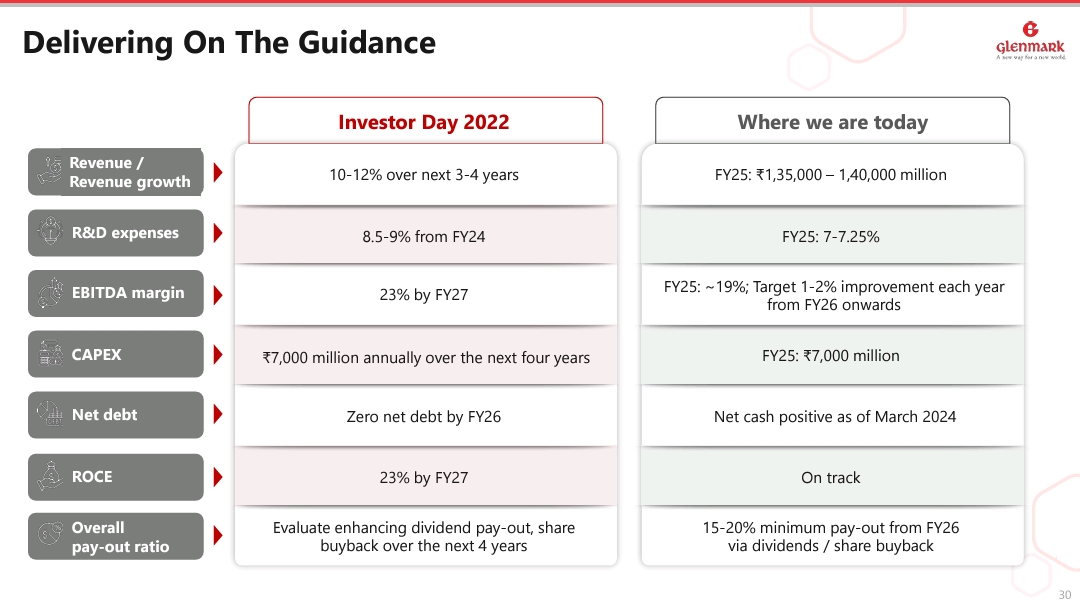 Delivering On The Guidance

Glenmark
A new way for a new world

| | Investor Day 2022 | Where we are today |
|---|---|---|
| Revenue / Revenue growth | 10-12% over next 3-4 years | FY25: ₹1,35,000 – 1,40,000 million |
| R&D expenses | 8.5-9% from FY24 | FY25: 7-7.25% |
| EBITDA margin | 23% by FY27 | FY25: ~19%; Target 1-2% improvement each year from FY26 onwards |
| CAPEX | ₹7,000 million annually over the next four years | FY25: ₹7,000 million |
| Net debt | Zero net debt by FY26 | Net cash positive as of March 2024 |
| ROCE | 23% by FY27 | On track |
| Overall pay-out ratio | Evaluate enhancing dividend pay-out, share buyback over the next 4 years | 15-20% minimum pay-out from FY26 via dividends / share buyback |

30